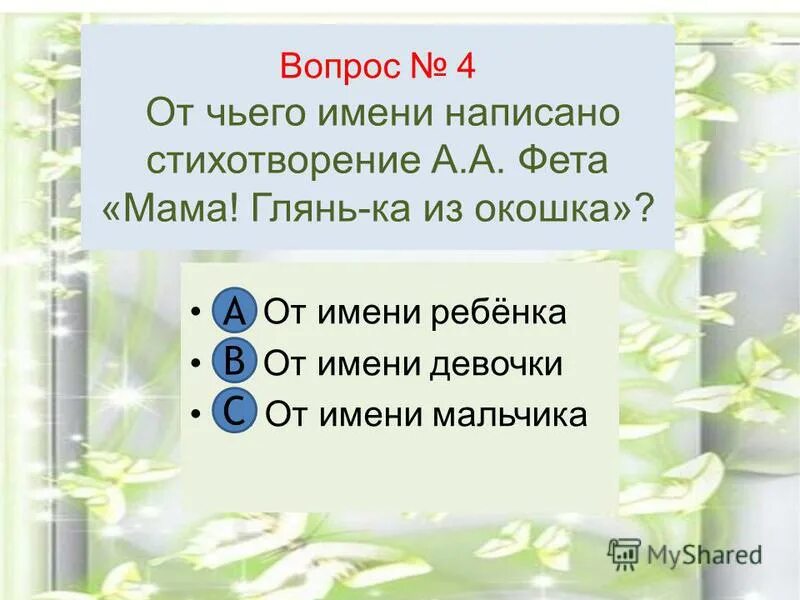 Вопрос № 4
От чьего имени написано стихотворение А.А. Фета «Мама! Глянь-ка из окошка»?

• A От имени ребёнка
• B От имени девочки
• C От имени мальчика

MyShared